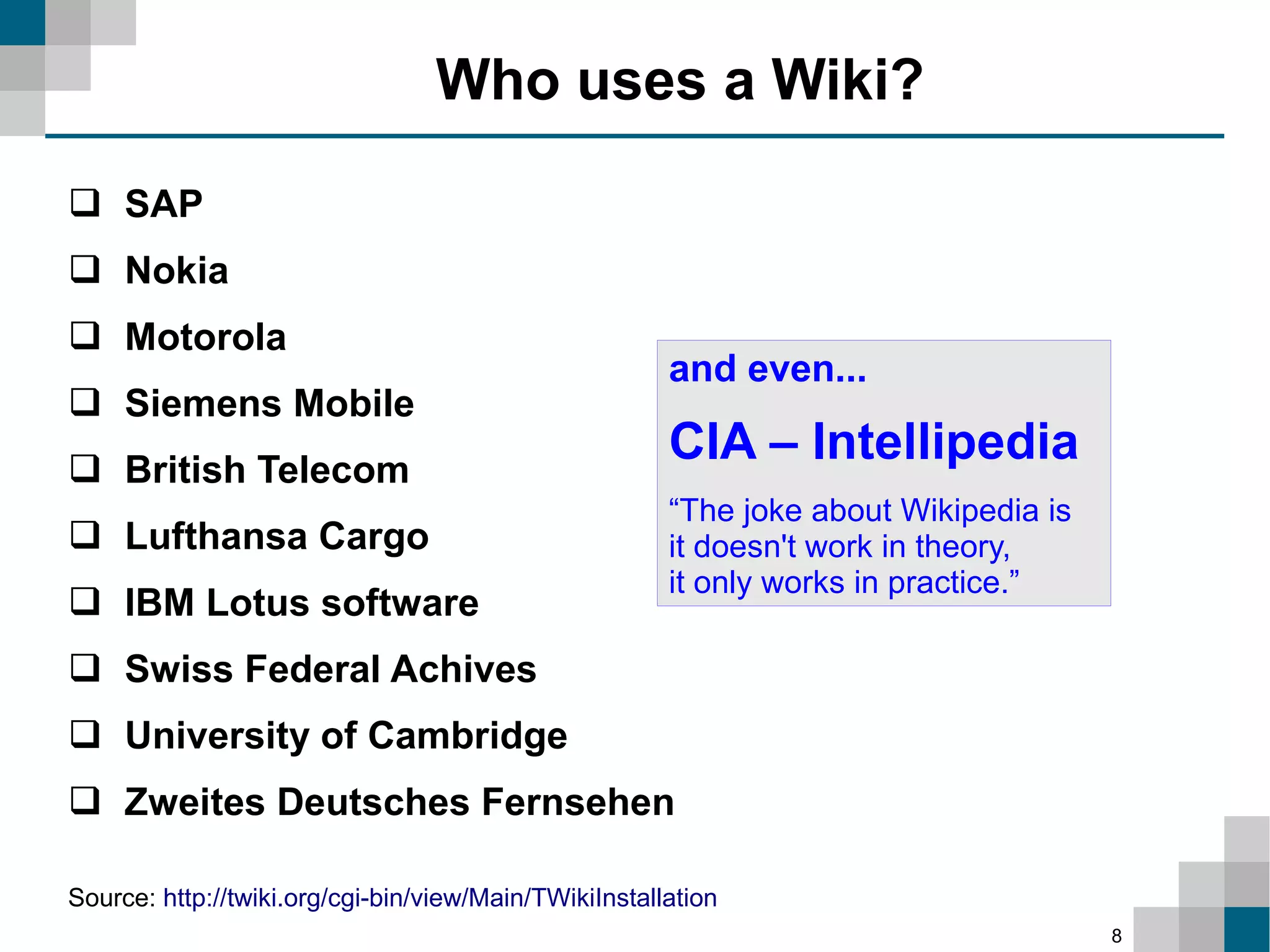 Who uses a Wiki?

❑ SAP
❑ Nokia
❑ Motorola
❑ Siemens Mobile
❑ British Telecom
❑ Lufthansa Cargo
❑ IBM Lotus software
❑ Swiss Federal Achives
❑ University of Cambridge
❑ Zweites Deutsches Fernsehen

and even...

CIA – Intellipedia

“The joke about Wikipedia is it doesn't work in theory, it only works in practice.”

Source: http://twiki.org/cgi-bin/view/Main/TWikiInstallation

8